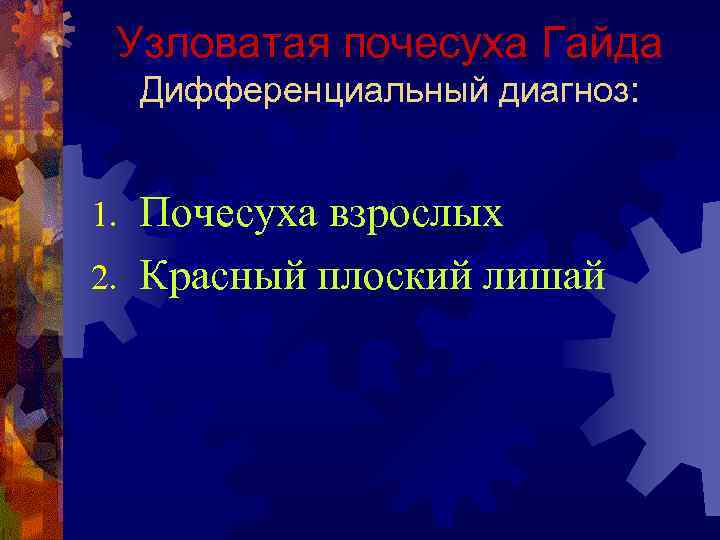 Узловатая почесуха Гайда
Дифференциальный диагноз:

1. Почесуха взрослых
2. Красный плоский лишай